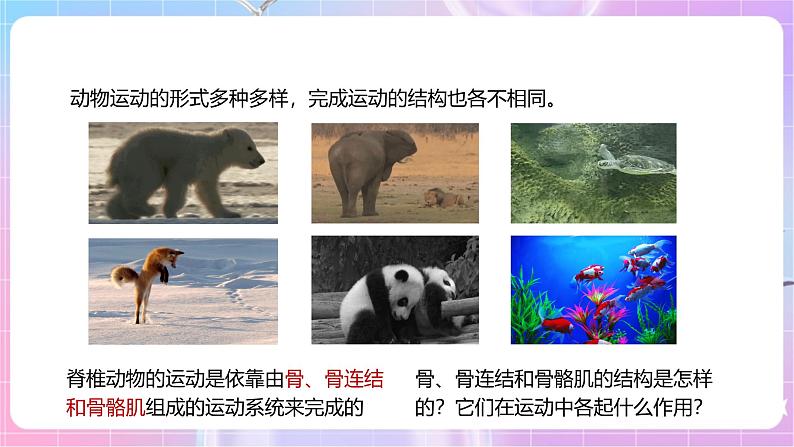 动物运动的形式多种多样，完成运动的结构也各不相同。

脊椎动物的运动是依靠由骨、骨连结和骨骼肌组成的运动系统来完成的

骨、骨连结和骨骼肌的结构是怎样的？它们在运动中各起什么作用？